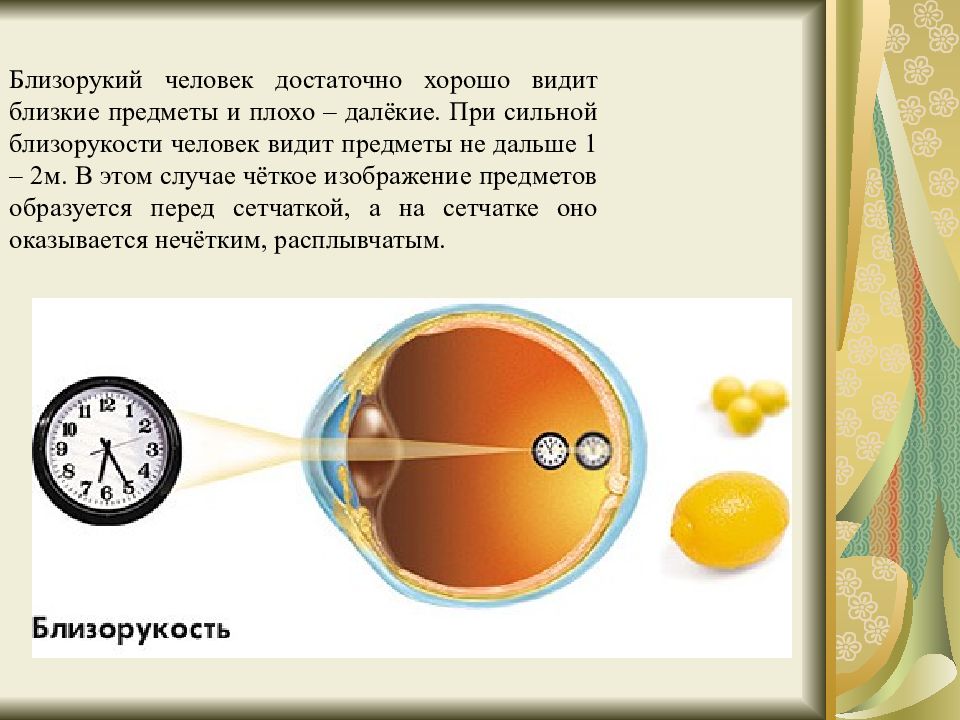 Близорукий человек достаточно хорошо видит близкие предметы и плохо – далёкие. При сильной близорукости человек видит предметы не дальше 1 – 2м. В этом случае чёткое изображение предметов образуется перед сетчаткой, а на сетчатке оно оказывается нечётким, расплывчатым.

12
1
2
3
4
5
6
7
8
9
10
11

Близорукость